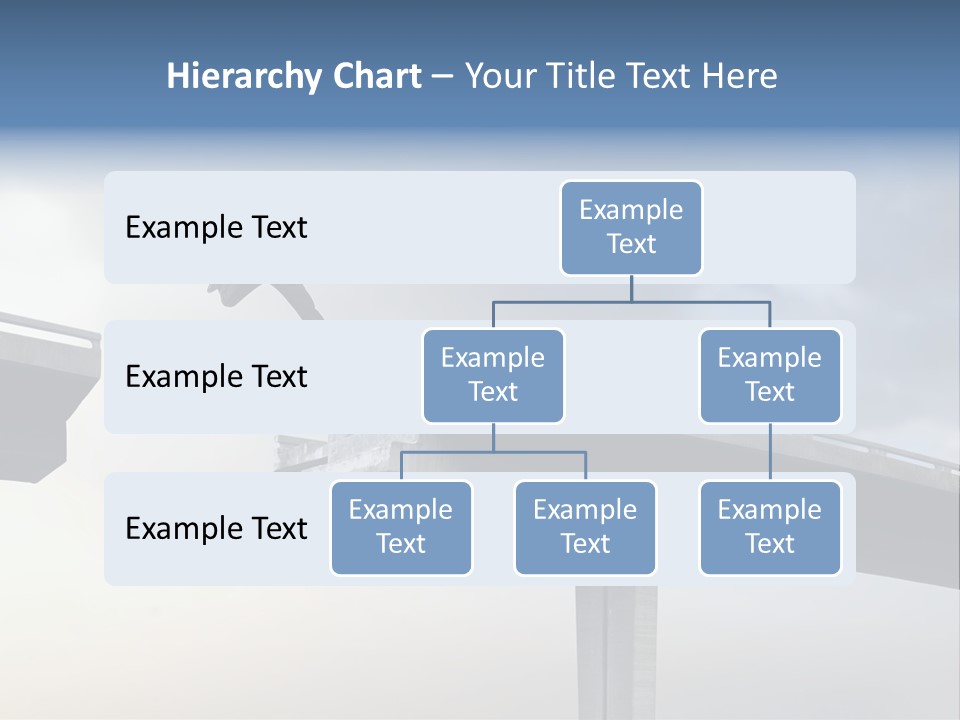 Hierarchy Chart – Your Title Text Here

Example Text

Example Text

Example Text

Example Text

Example Text

Example Text

Example Text

Example Text

Example Text